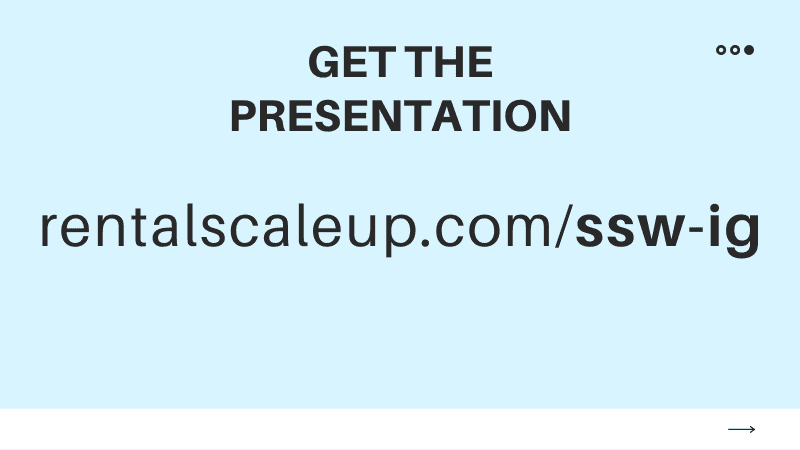 GET THE PRESENTATION

rentalscaleup.com/ssw-ig